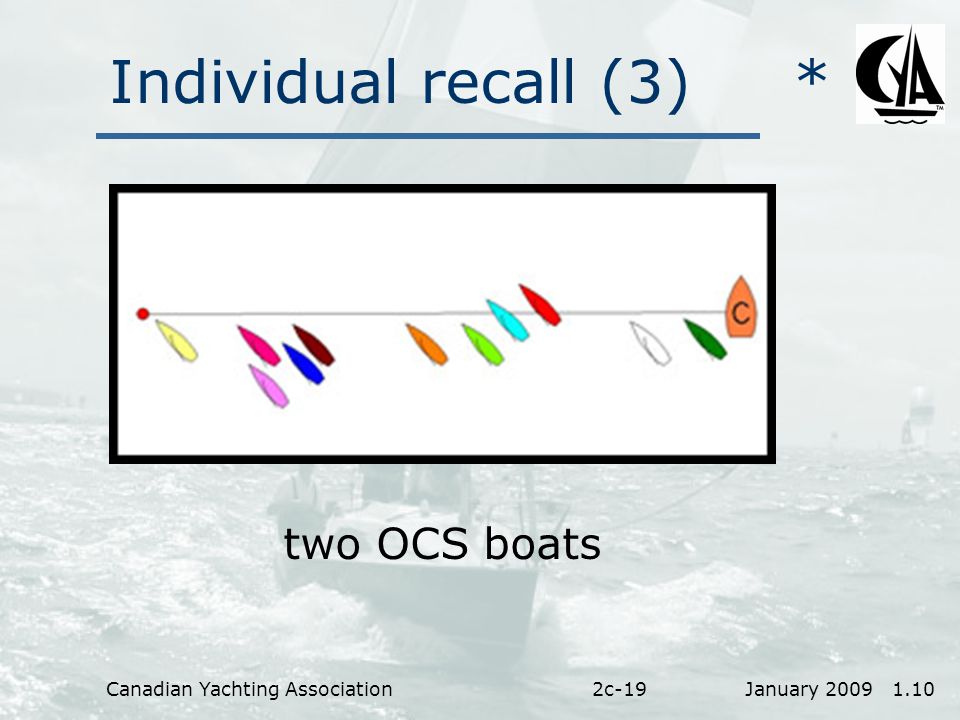 Individual recall (3)

*

CYA

C

two OCS boats

Canadian Yachting Association 2c-19 January 2009 1.10